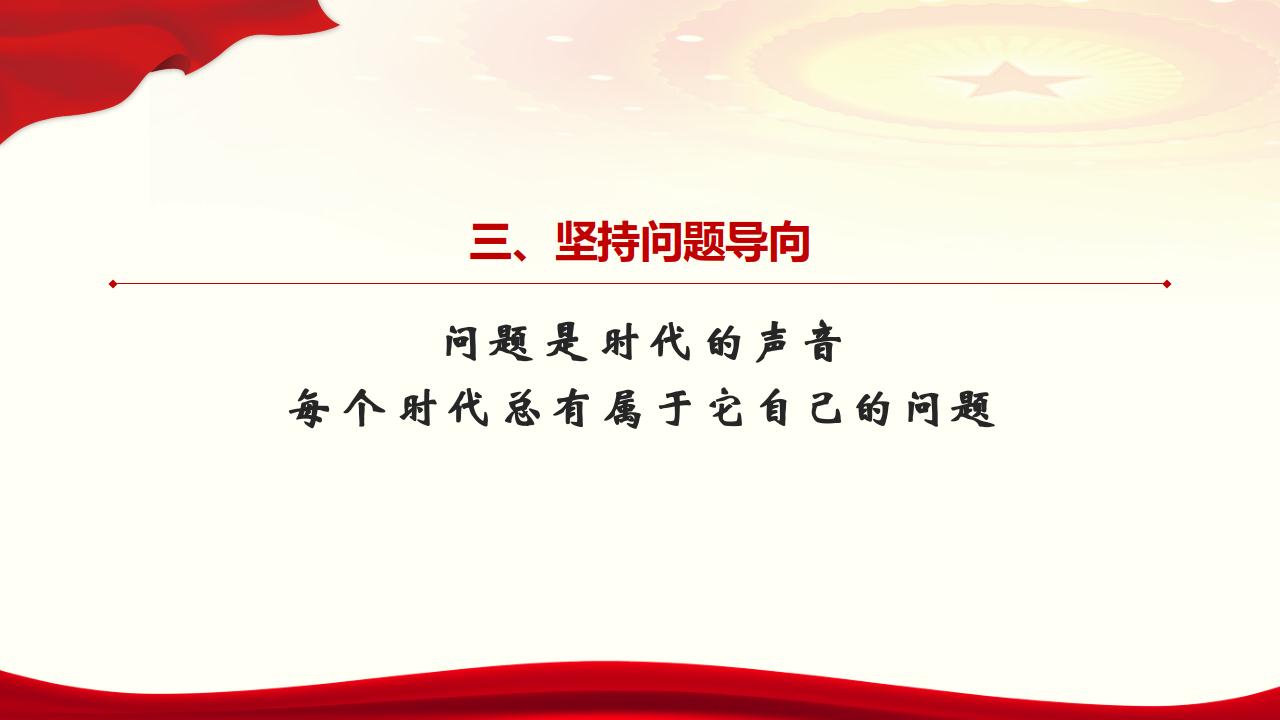 三、坚持问题导向

问题是时代的声音
每个时代总有属于它自己的问题